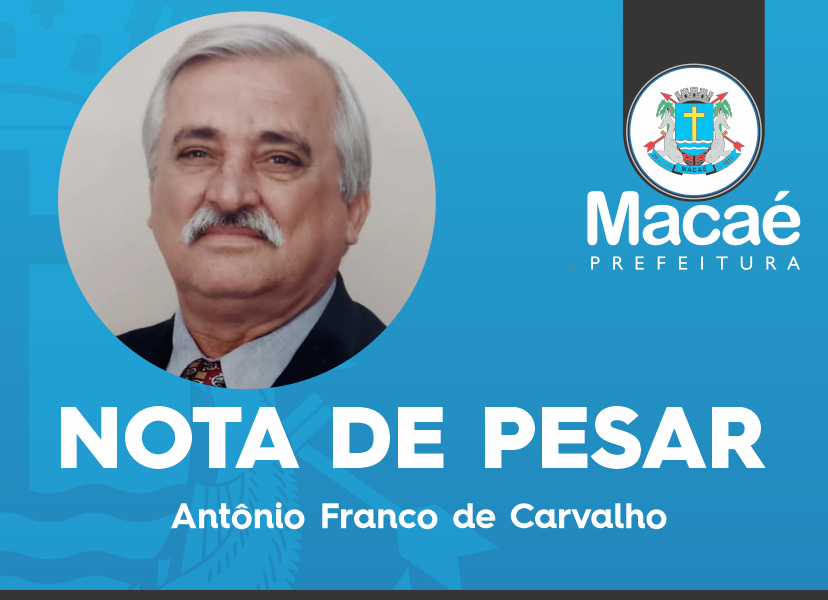 MACAÉ

Macaé
PREFEITURA

NOTA DE PESAR

Antônio Franco de Carvalho